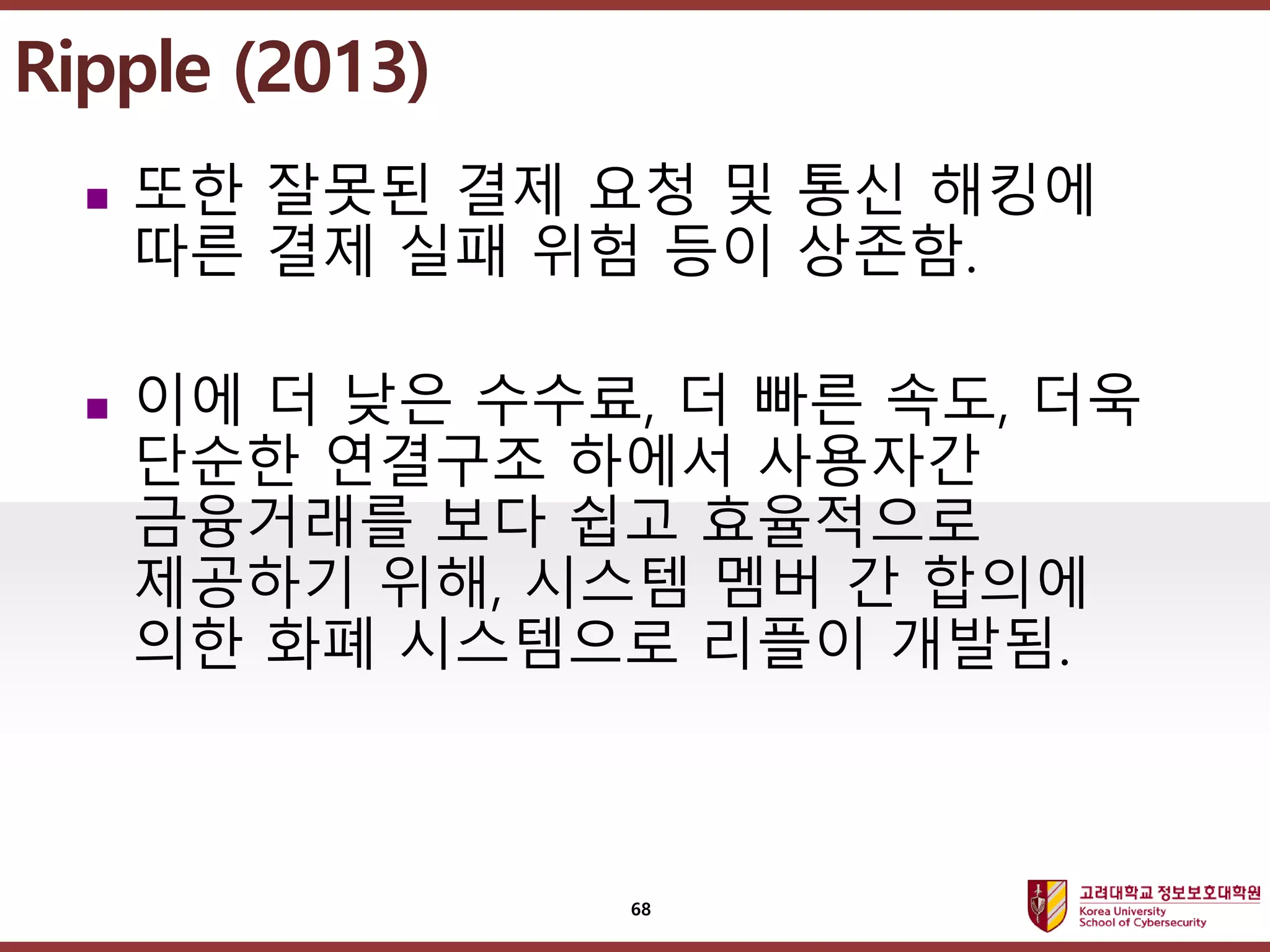 Ripple (2013)

▪ 또한 잘못된 결제 요청 및 통신 해킹에 따른 결제 실패 위험 등이 상존함.

▪ 이에 더 낮은 수수료, 더 빠른 속도, 더욱 단순한 연결구조 하에서 사용자간 금융거래를 보다 쉽고 효율적으로 제공하기 위해, 시스템 멤버 간 합의에 의한 화폐 시스템으로 리플이 개발됨.

68

고려대학교 정보보호대학원
Korea University
School of Cybersecurity